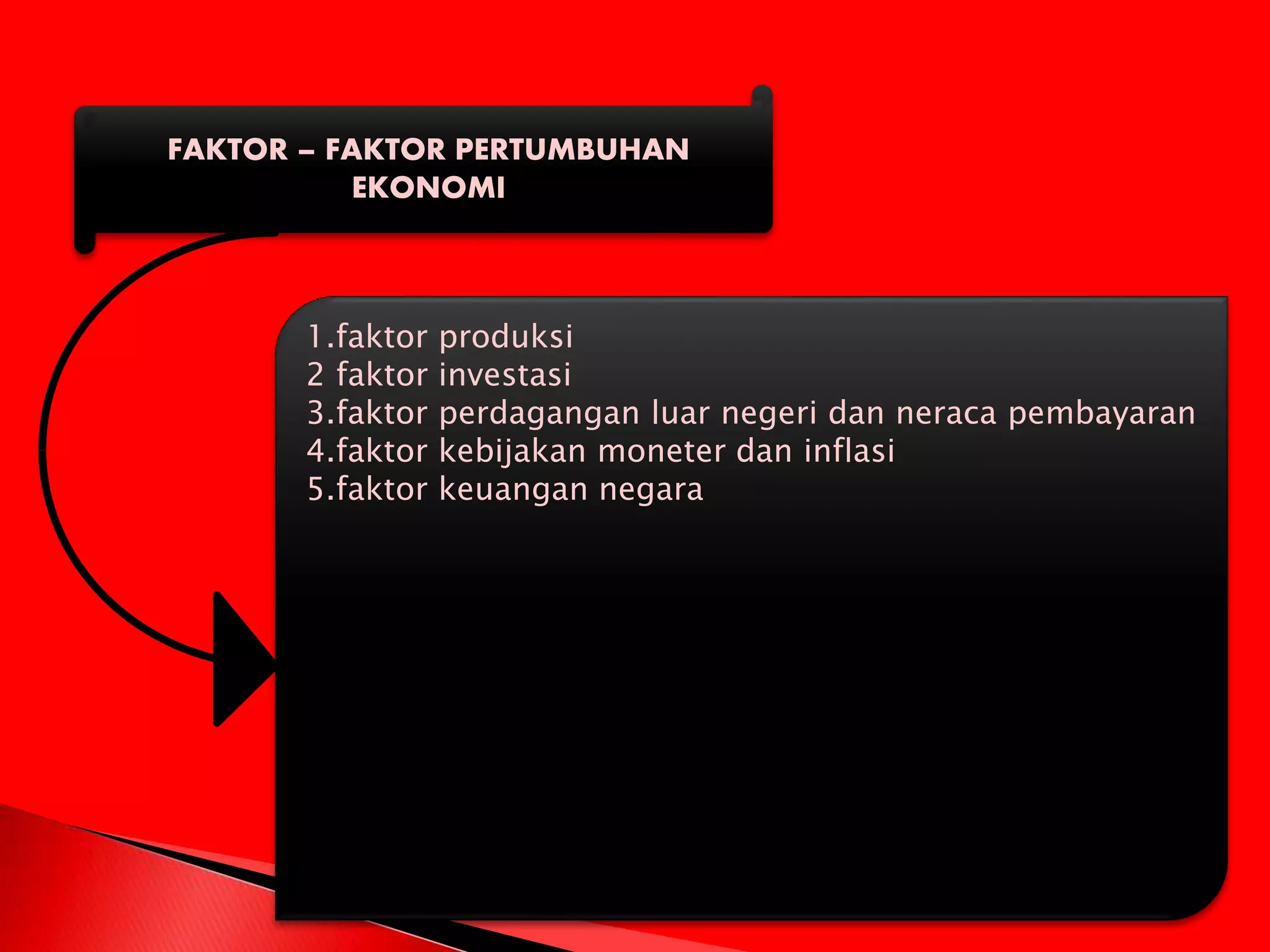 FAKTOR – FAKTOR PERTUMBUHAN EKONOMI

1.faktor produksi
2 faktor investasi
3.faktor perdagangan luar negeri dan neraca pembayaran
4.faktor kebijakan moneter dan inflasi
5.faktor keuangan negara